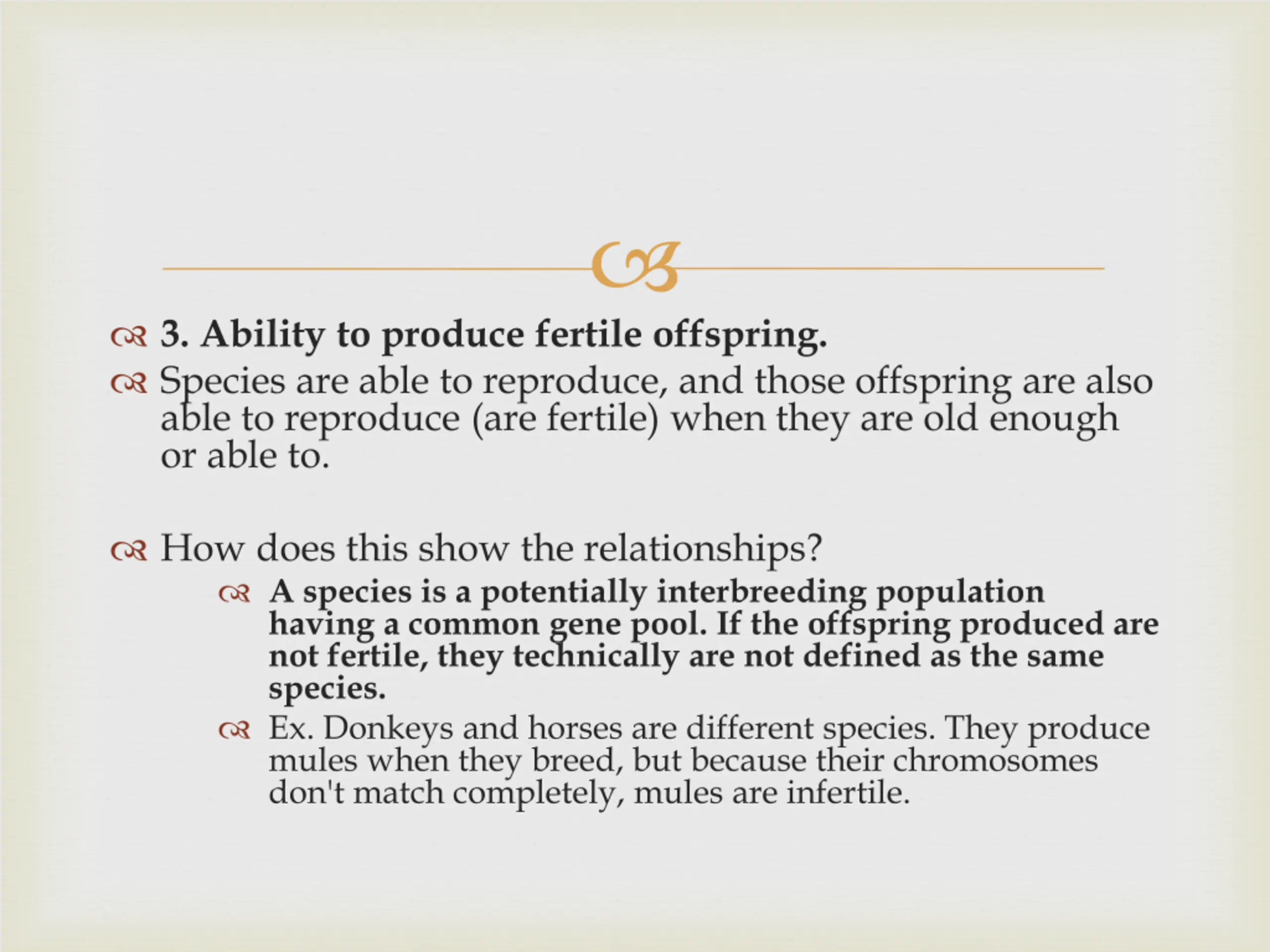 3. Ability to produce fertile offspring.

Species are able to reproduce, and those offspring are also able to reproduce (are fertile) when they are old enough or able to.

How does this show the relationships?

A species is a potentially interbreeding population having a common gene pool. If the offspring produced are not fertile, they technically are not defined as the same species.

Ex. Donkeys and horses are different species. They produce mules when they breed, but because their chromosomes don't match completely, mules are infertile.